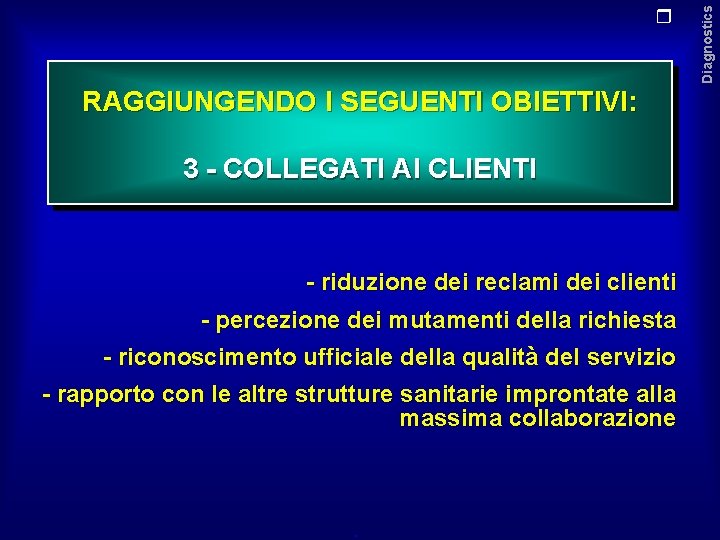 Diagnostics

RAGGIUNGENDO I SEGUENTI OBIETTIVI:

3 - COLLEGATI AI CLIENTI

- riduzione dei reclami dei clienti

- percezione dei mutamenti della richiesta

- riconoscimento ufficiale della qualità del servizio

- rapporto con le altre strutture sanitarie improntate alla massima collaborazione